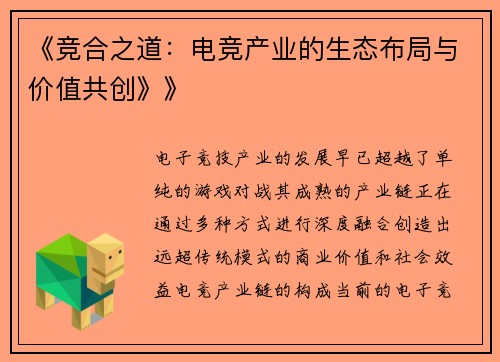 《竞合之道：电竞产业的生态布局与价值共创》》

电子竞技产业的发展早已超越了单纯的游戏对战其成熟的产业链正在通过多种方式进行深度融合创造出远超传统模式的商业价值和社会效益电竞产业链的构成当前的电子竞